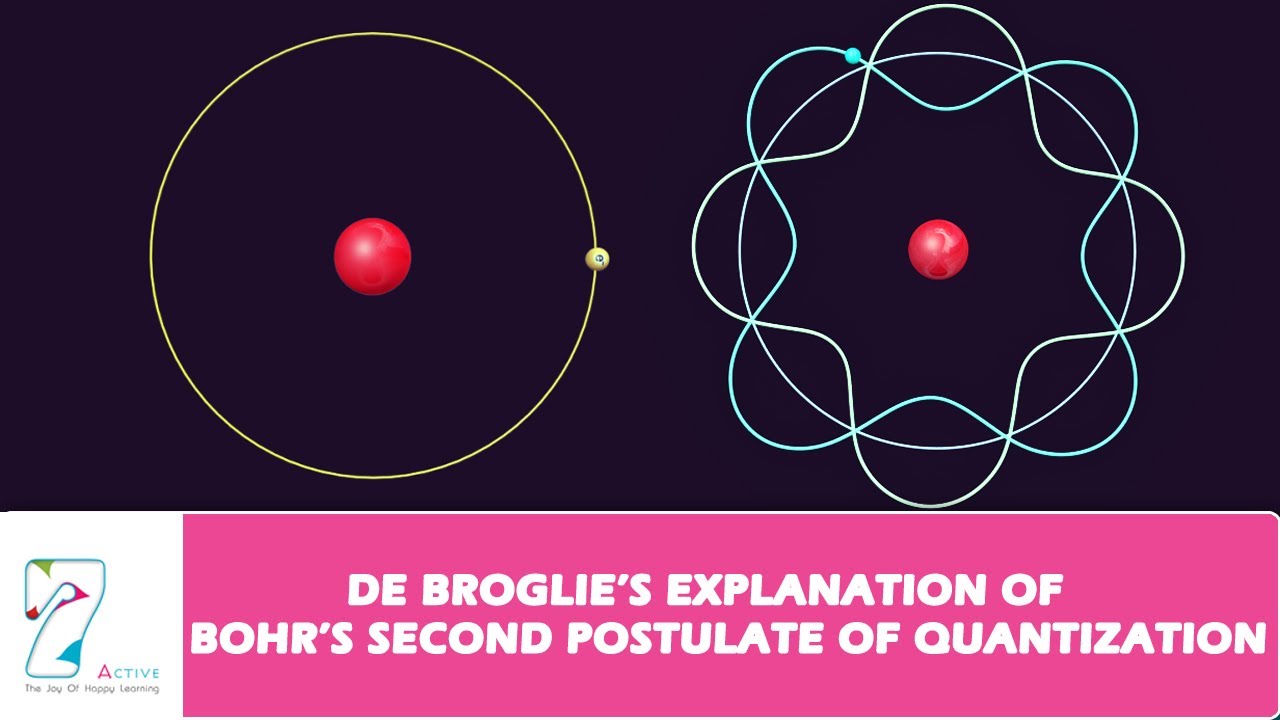 7 ACTIVE
The Joy Of Happy Learning

DE BROGLIE'S EXPLANATION OF
BOHR'S SECOND POSTULATE OF QUANTIZATION